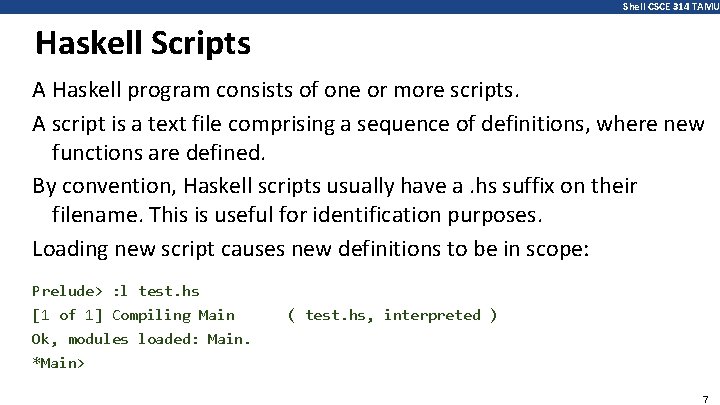 Shell CSCE 314 TAMU

Haskell Scripts

A Haskell program consists of one or more scripts.

A script is a text file comprising a sequence of definitions, where new functions are defined.

By convention, Haskell scripts usually have a .hs suffix on their filename. This is useful for identification purposes.

Loading new script causes new definitions to be in scope:

Prelude> :l test.hs
[1 of 1] Compiling Main ( test.hs, interpreted )
Ok, modules loaded: Main.
*Main>

7